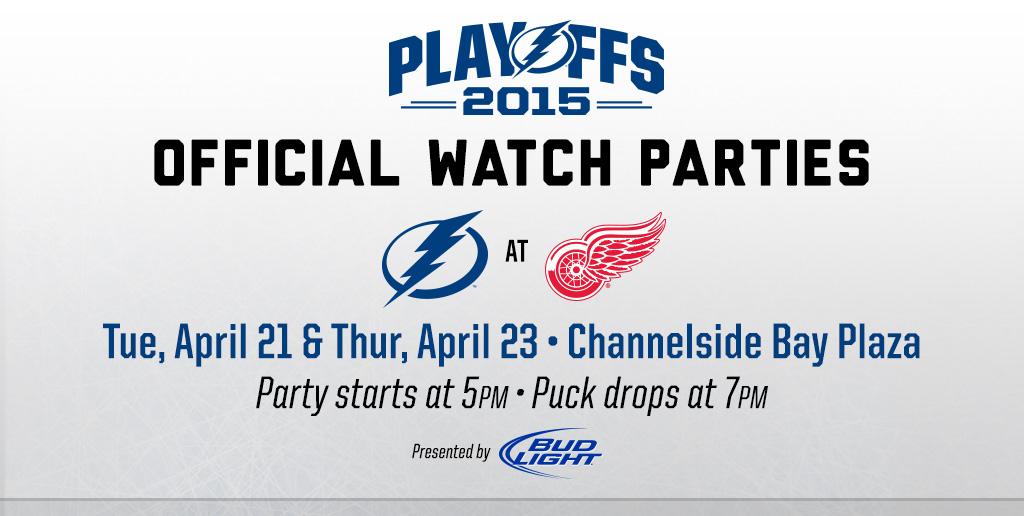 PLAYOFFS
2015
OFFICIAL WATCH PARTIES

AT

Tue, April 21 & Thur, April 23 • Channelside Bay Plaza
Party starts at 5PM • Puck drops at 7PM

Presented by BUD LIGHT